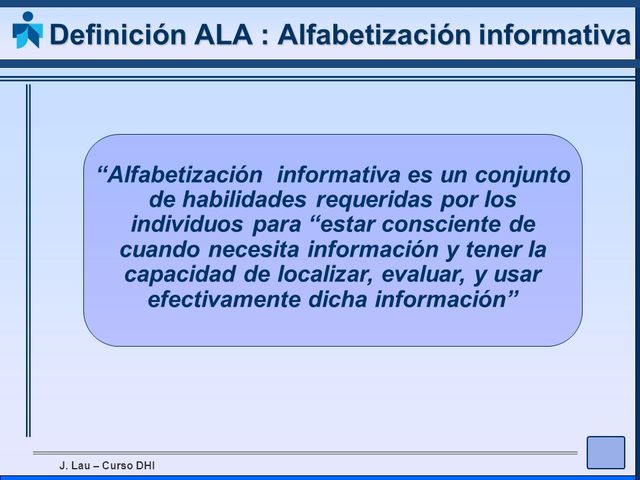 Definición ALA : Alfabetización informativa

“Alfabetización informativa es un conjunto de habilidades requeridas por los individuos para “estar consciente de cuando necesita información y tener la capacidad de localizar, evaluar, y usar efectivamente dicha información”

J. Lau – Curso DHI